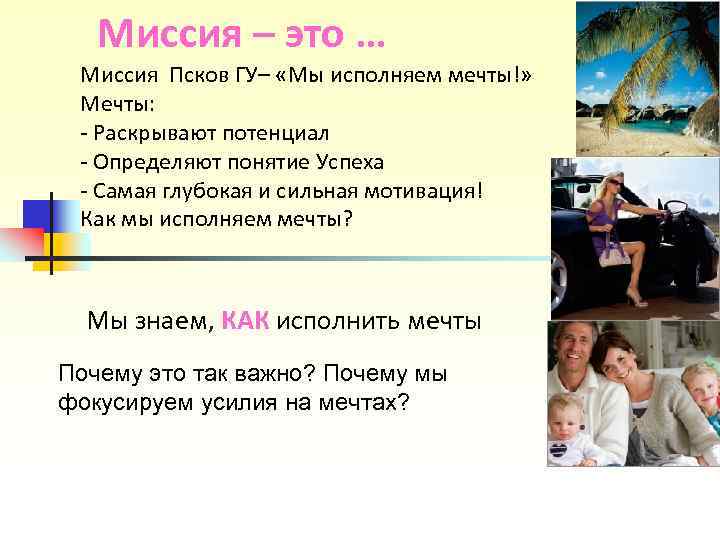 Миссия – это …

Миссия Псков ГУ– «Мы исполняем мечты!»
Мечты:
- Раскрывают потенциал
- Определяют понятие Успеха
- Самая глубокая и сильная мотивация!
Как мы исполняем мечты?

Мы знаем, КАК исполнить мечты

Почему это так важно? Почему мы фокусируем усилия на мечтах?